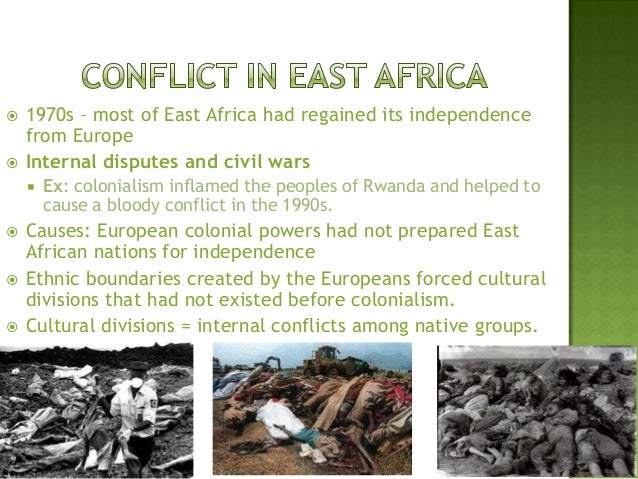 CONFLICT IN EAST AFRICA

1970s – most of East Africa had regained its independence from Europe

Internal disputes and civil wars

Ex: colonialism inflamed the peoples of Rwanda and helped to cause a bloody conflict in the 1990s.

Causes: European colonial powers had not prepared East African nations for independence

Ethnic boundaries created by the Europeans forced cultural divisions that had not existed before colonialism.

Cultural divisions = internal conflicts among native groups.